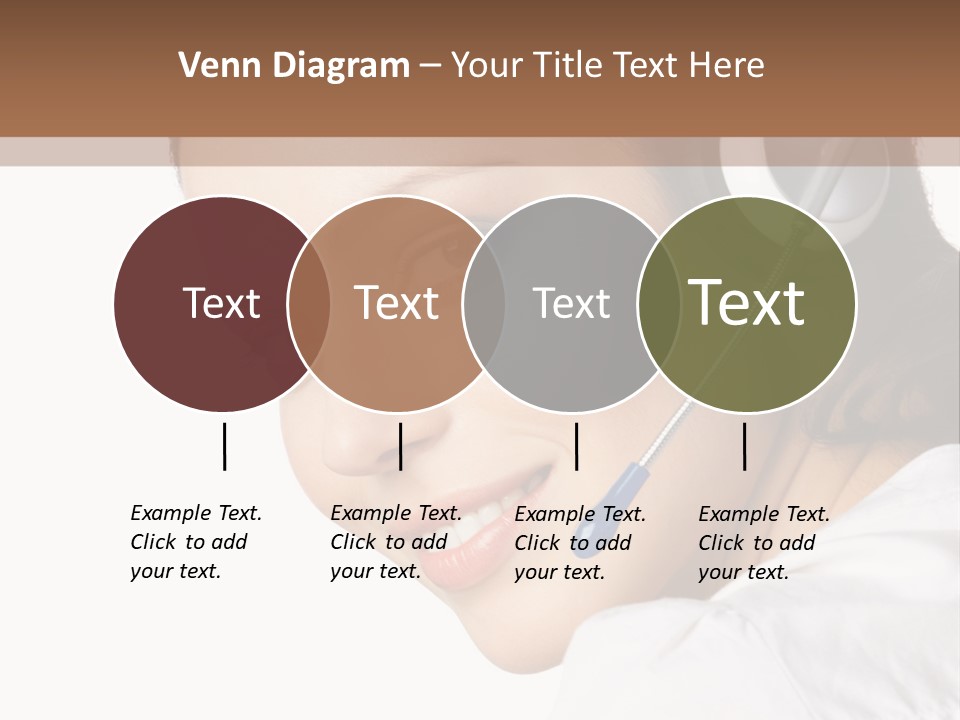 Venn Diagram – Your Title Text Here

Text

Text

Text

Text

Example Text. Click to add your text.

Example Text. Click to add your text.

Example Text. Click to add your text.

Example Text. Click to add your text.